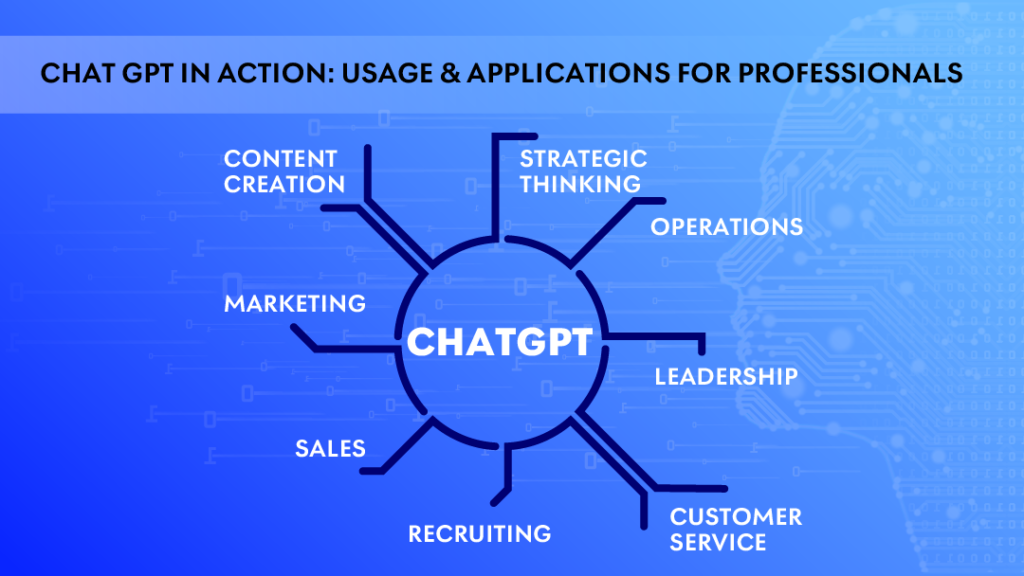 CHAT GPT IN ACTION: USAGE & APPLICATIONS FOR PROFESSIONALS

CONTENT CREATION

STRATEGIC THINKING

OPERATIONS

MARKETING

CHATGPT

LEADERSHIP

SALES

RECRUITING

CUSTOMER SERVICE